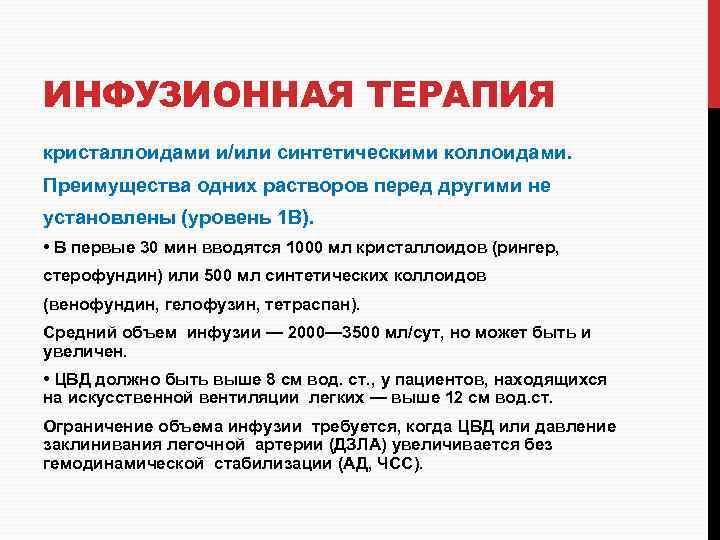 ИНФУЗИОННАЯ ТЕРАПИЯ

кристаллоидами и/или синтетическими коллоидами. Преимущества одних растворов перед другими не установлены (уровень 1В).

• В первые 30 мин вводятся 1000 мл кристаллоидов (рингер, стерофундин) или 500 мл синтетических коллоидов (венофундин, гелофузин, тетраспан).

Средний объем инфузии — 2000—3500 мл/сут, но может быть и увеличен.

• ЦВД должно быть выше 8 см вод. ст., у пациентов, находящихся на искусственной вентиляции легких — выше 12 см вод.ст.

Ограничение объема инфузии требуется, когда ЦВД или давление заклинивания легочной артерии (ДЗЛА) увеличивается без гемодинамической стабилизации (АД, ЧСС).